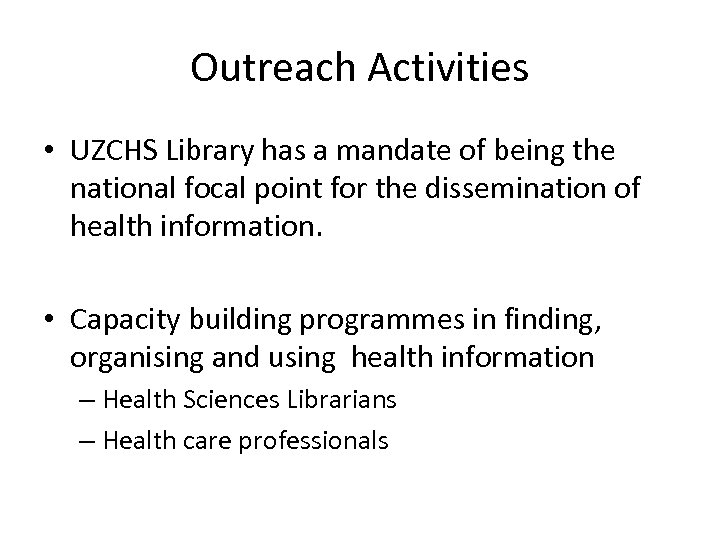 Outreach Activities

• UZCHS Library has a mandate of being the national focal point for the dissemination of health information.

• Capacity building programmes in finding, organising and using health information
– Health Sciences Librarians
– Health care professionals